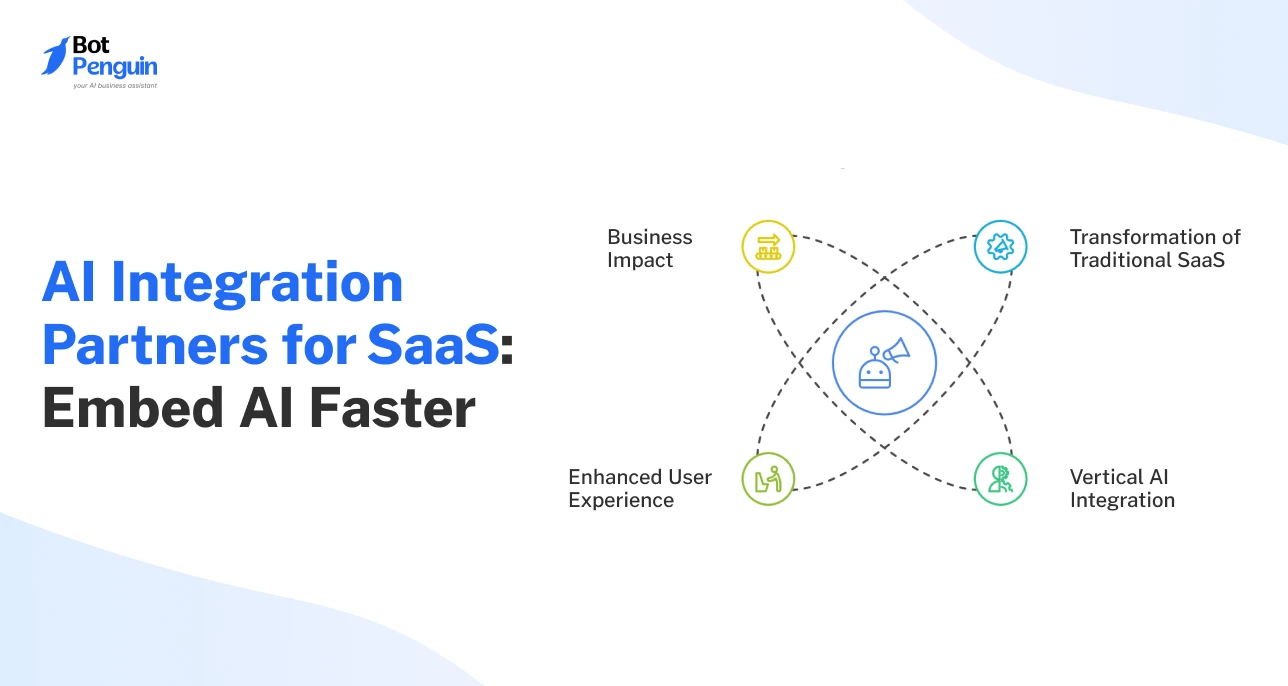 Bot Penguin
your AI business assistant

AI Integration Partners for SaaS: Embed AI Faster

Business Impact

Transformation of Traditional SaaS

Enhanced User Experience

Vertical AI Integration